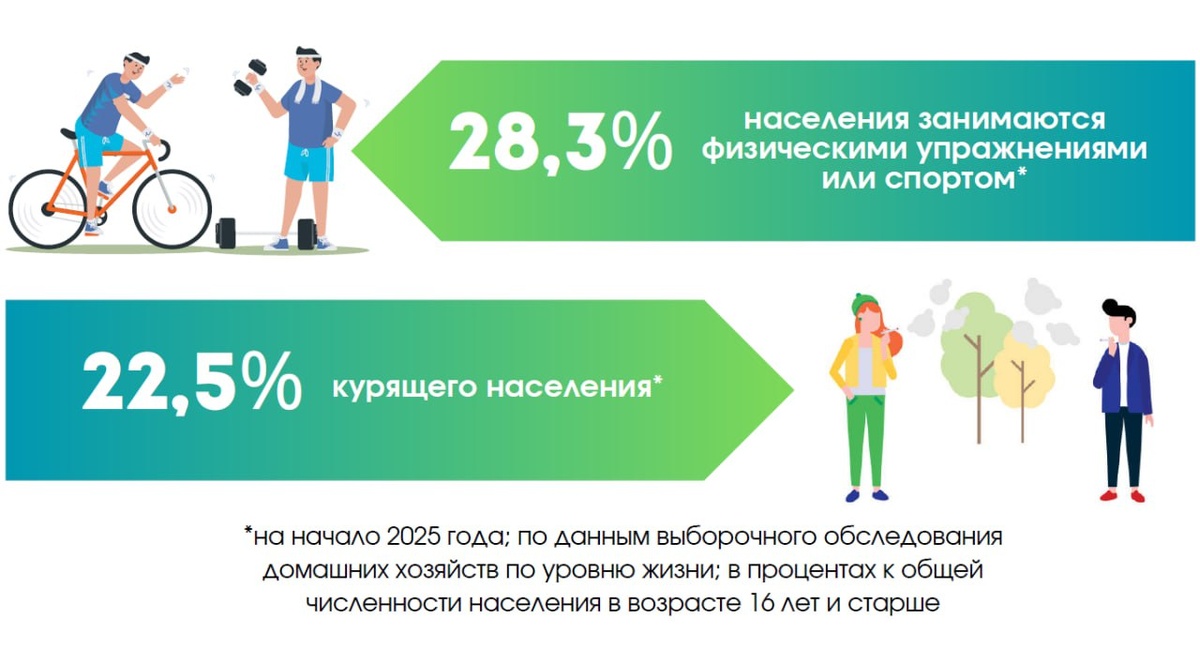 28,3% населения занимаются физическими упражнениями или спортом*

22,5% курящего населения*

*на начало 2025 года; по данным выборочного обследования домашних хозяйств по уровню жизни; в процентах к общей численности населения в возрасте 16 лет и старше